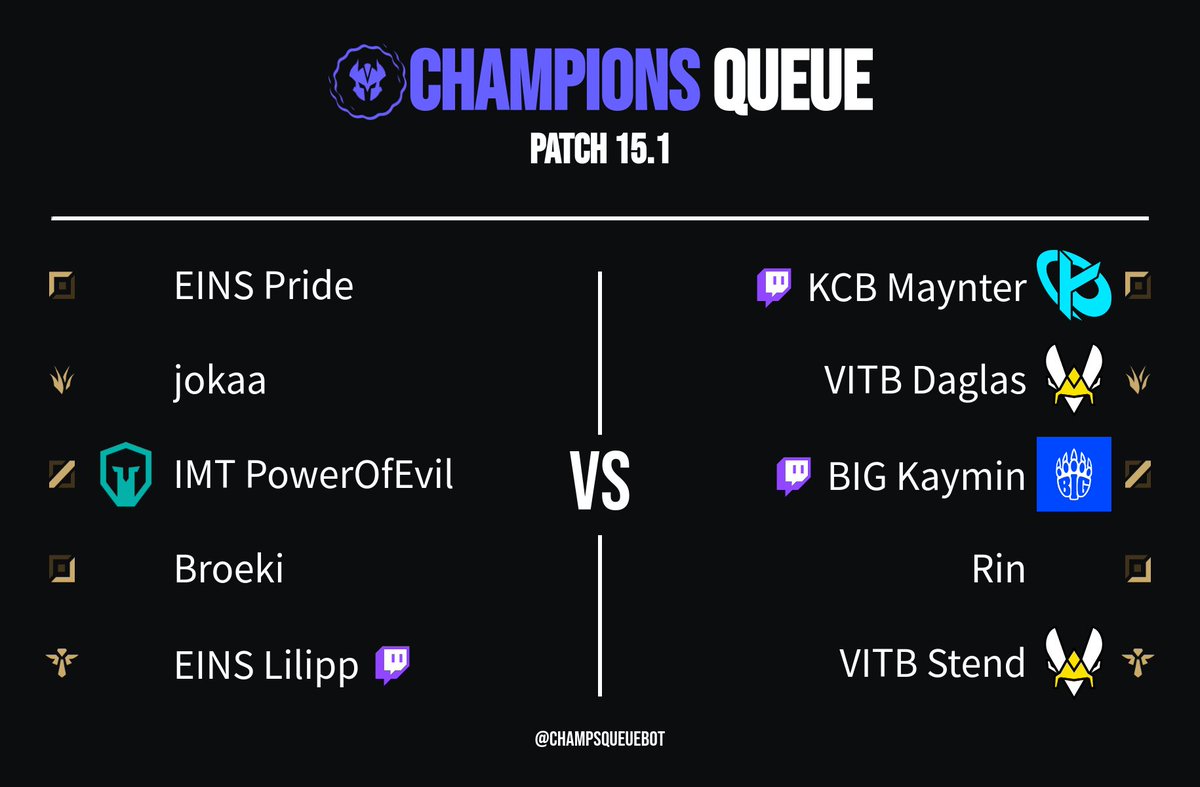 CHAMPIONS QUEUE
PATCH 15.1

EINS Pride
jokaa
IMT PowerOfEvil
Broeki
EINS Lilipp

VS

KCB Maynter
VITB Daglas
BIG Kaymin
Rin
VITB Stend

@CHAMPSQUEUEBOT